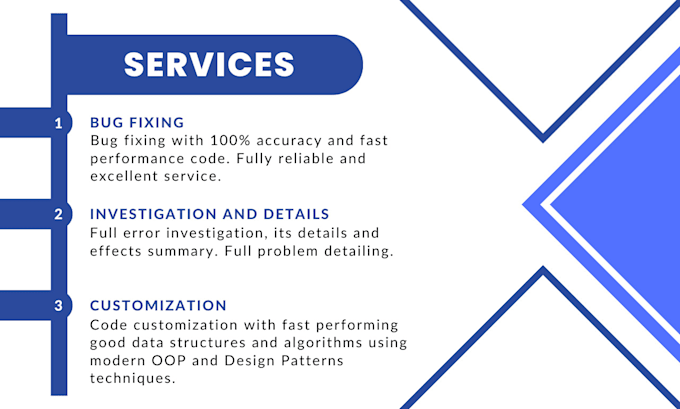 SERVICES

1 BUG FIXING
Bug fixing with 100% accuracy and fast performance code. Fully reliable and excellent service.

2 INVESTIGATION AND DETAILS
Full error investigation, its details and effects summary. Full problem detailing.

3 CUSTOMIZATION
Code customization with fast performing good data structures and algorithms using modern OOP and Design Patterns techniques.